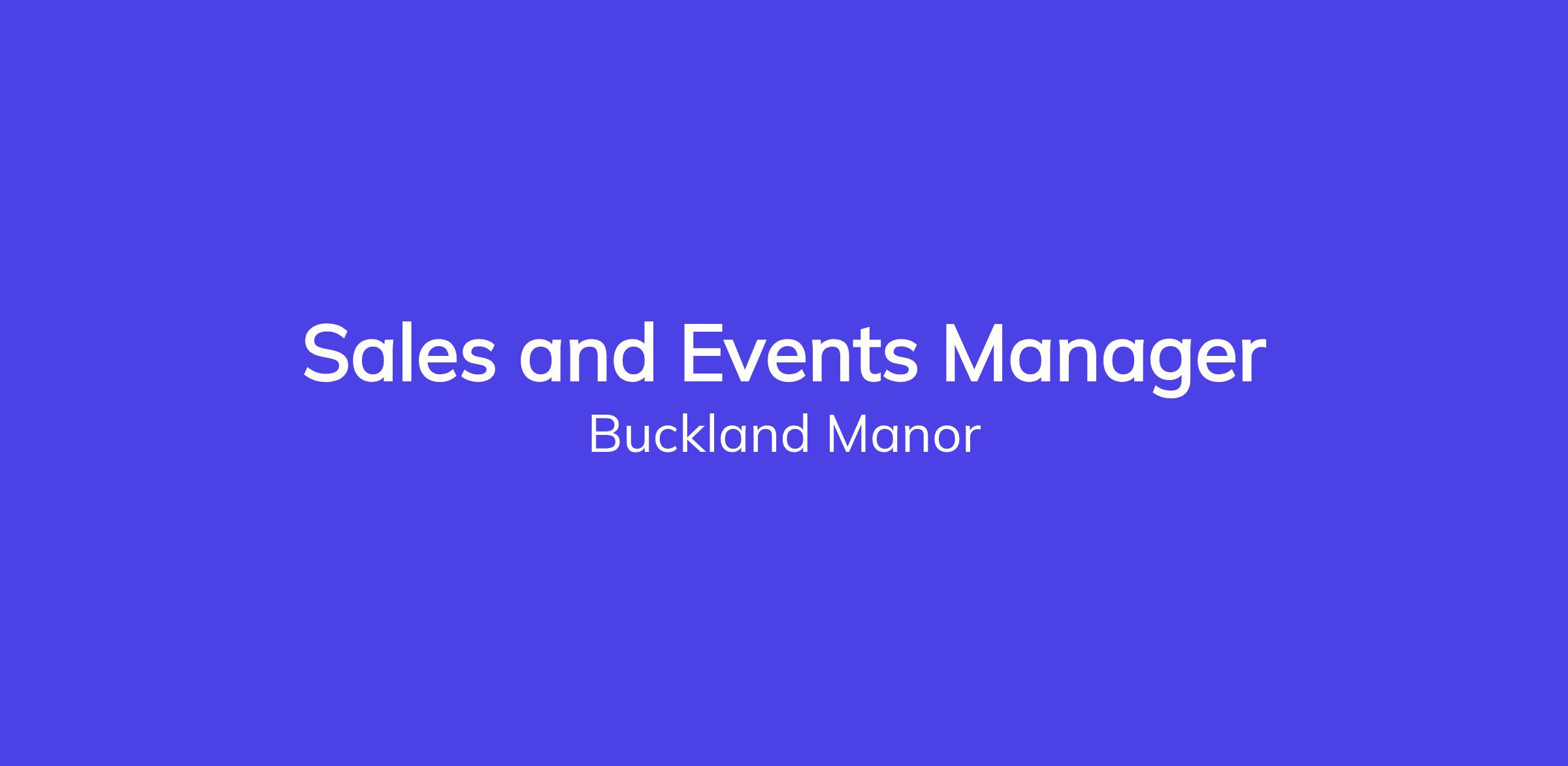 Sales and Events Manager

Buckland Manor